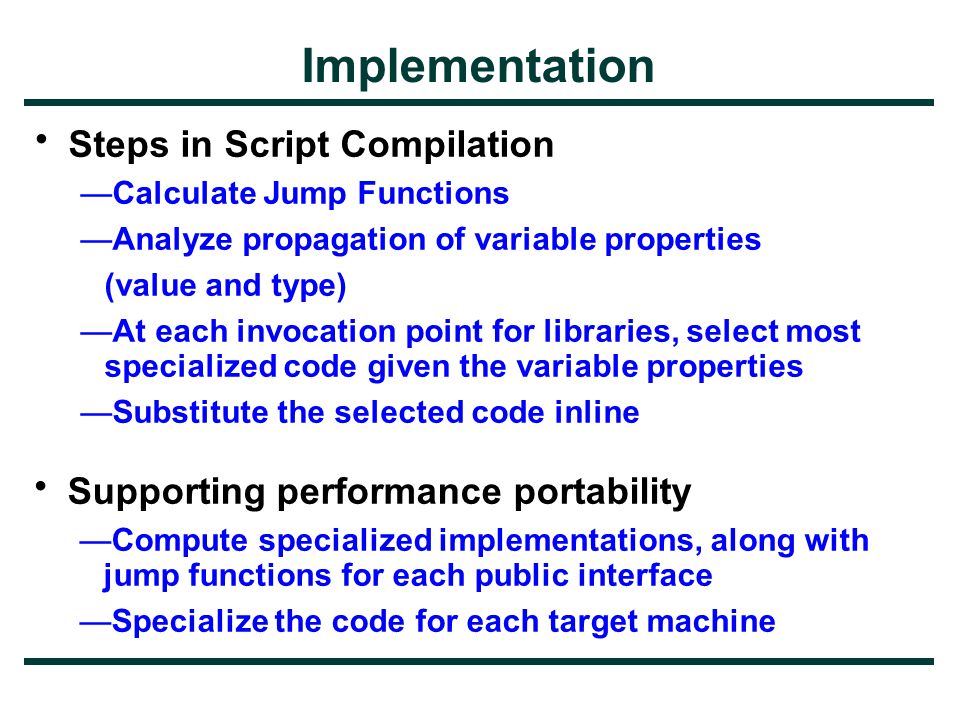 Implementation

• Steps in Script Compilation
—Calculate Jump Functions
—Analyze propagation of variable properties (value and type)
—At each invocation point for libraries, select most specialized code given the variable properties
—Substitute the selected code inline

• Supporting performance portability
—Compute specialized implementations, along with jump functions for each public interface
—Specialize the code for each target machine